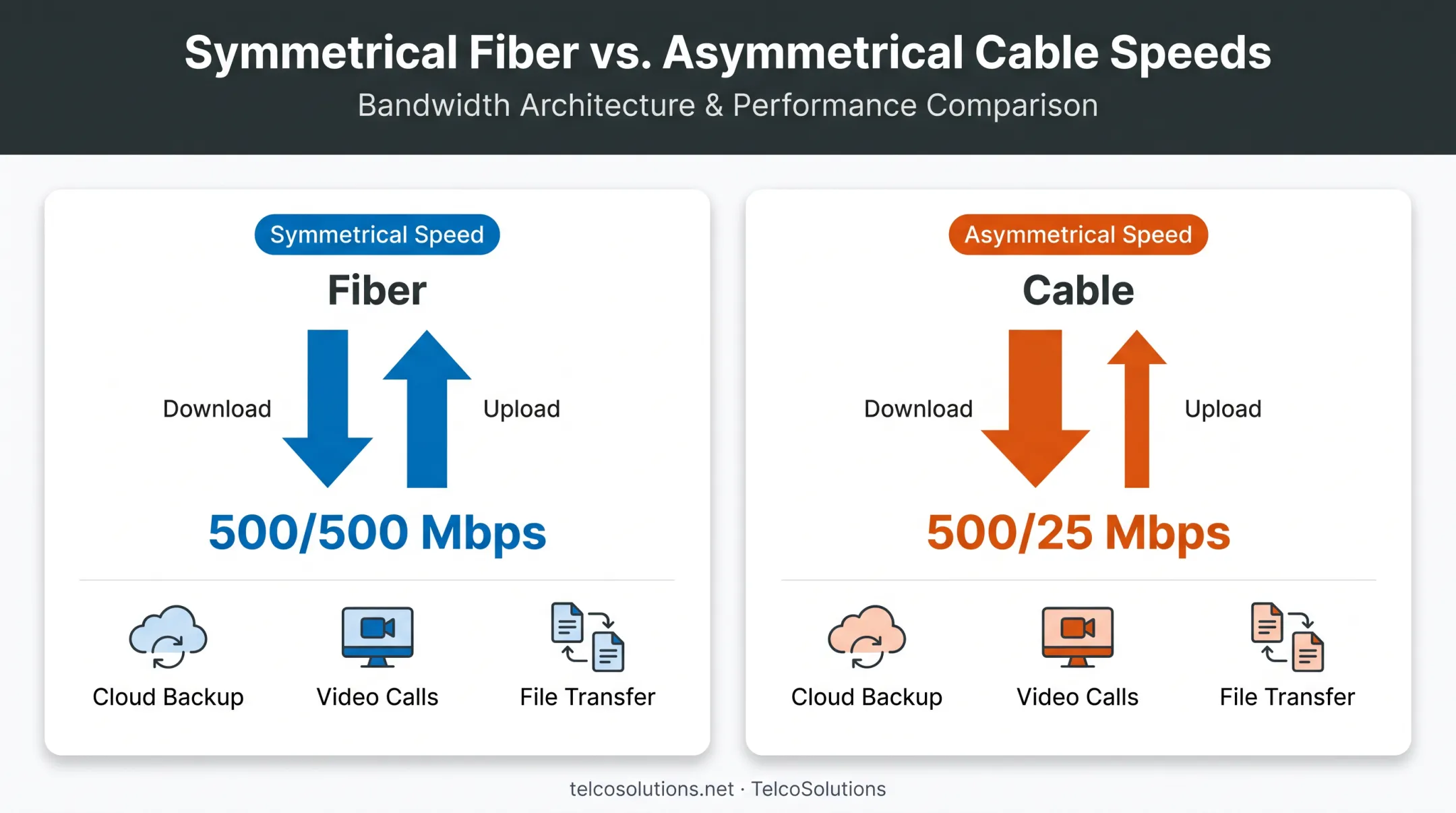 Symmetrical Fiber vs. Asymmetrical Cable Speeds
Bandwidth Architecture & Performance Comparison

Symmetrical Speed
Fiber
Download
Upload
500/500 Mbps
Cloud Backup
Video Calls
File Transfer

Asymmetrical Speed
Cable
Download
Upload
500/25 Mbps
Cloud Backup
Video Calls
File Transfer

telcosolutions.net · TelcoSolutions